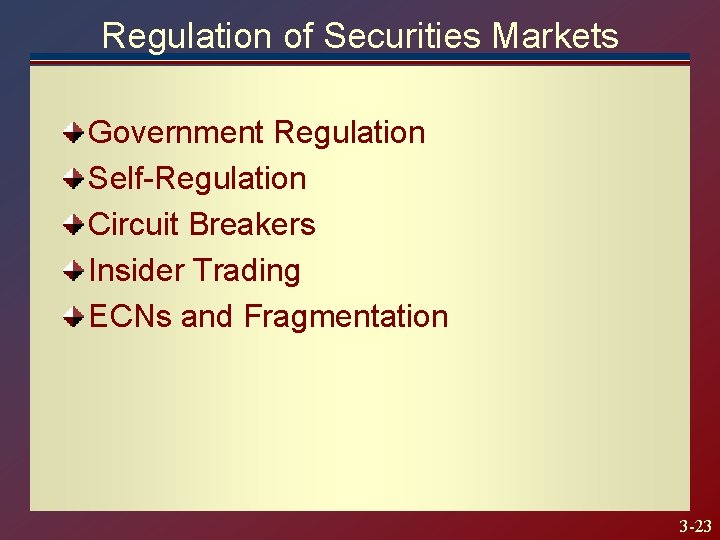 Regulation of Securities Markets

Government Regulation
Self-Regulation
Circuit Breakers
Insider Trading
ECNs and Fragmentation

3-23